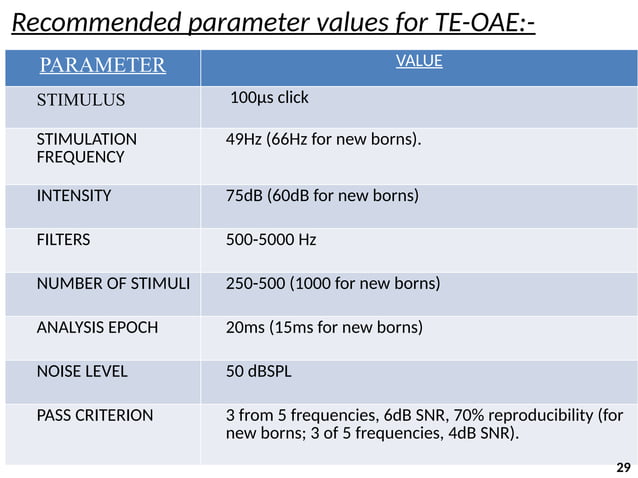 Recommended parameter values for TE-OAE:-

| PARAMETER | VALUE |
|---|---|
| STIMULUS | 100μs click |
| STIMULATION FREQUENCY | 49Hz (66Hz for new borns). |
| INTENSITY | 75dB (60dB for new borns) |
| FILTERS | 500-5000 Hz |
| NUMBER OF STIMULI | 250-500 (1000 for new borns) |
| ANALYSIS EPOCH | 20ms (15ms for new borns) |
| NOISE LEVEL | 50 dBSPL |
| PASS CRITERION | 3 from 5 frequencies, 6dB SNR, 70% reproducibility (for new borns; 3 of 5 frequencies, 4dB SNR). |

29